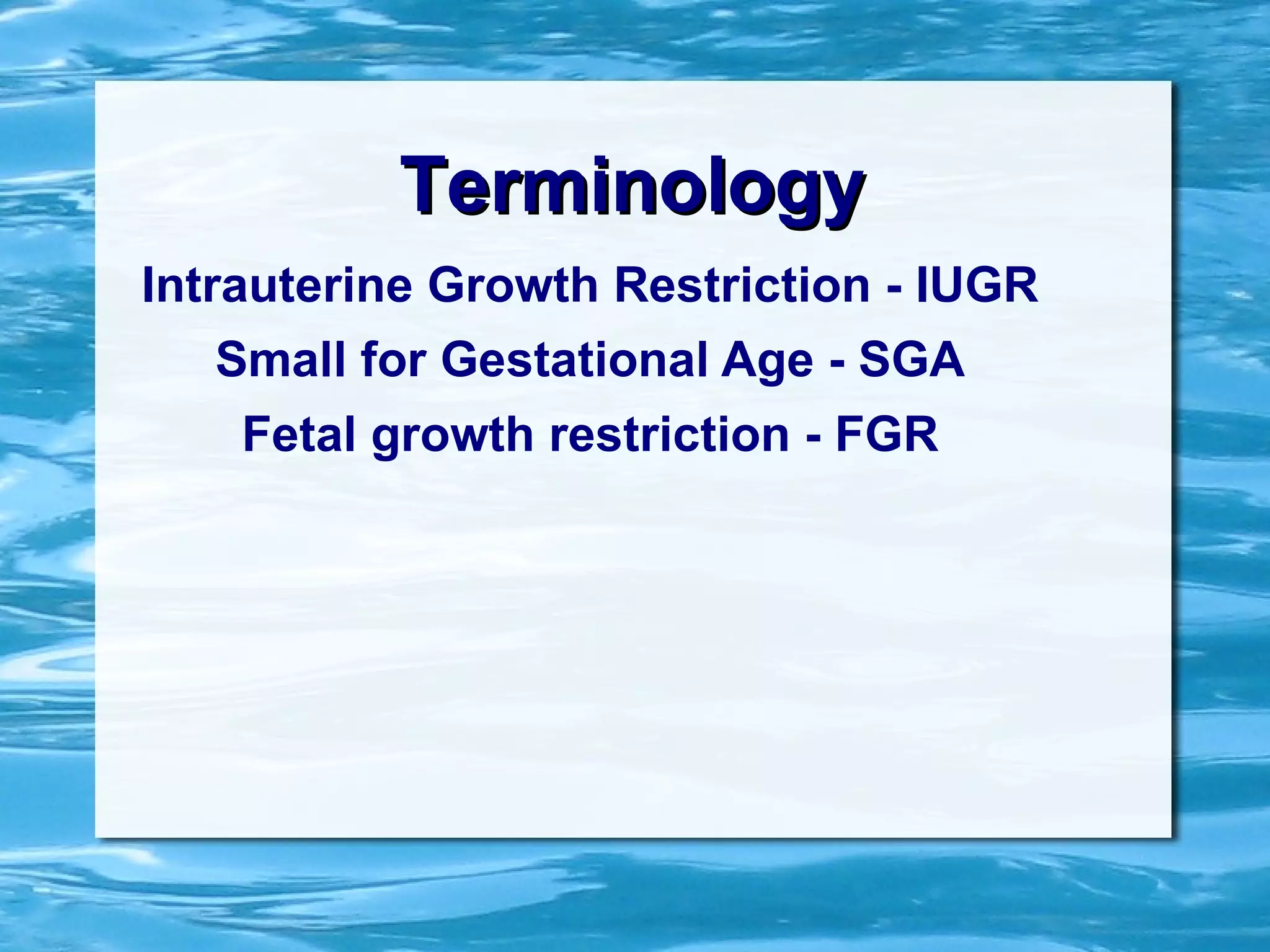 Terminology

Intrauterine Growth Restriction - IUGR

Small for Gestational Age - SGA

Fetal growth restriction - FGR